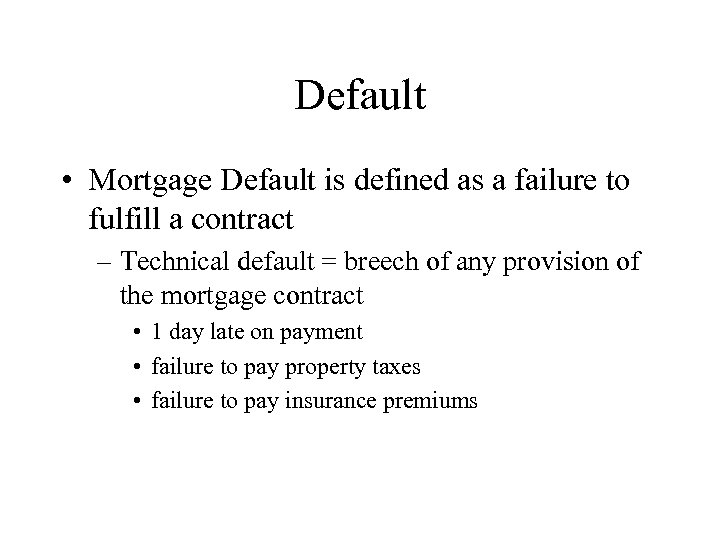 Default

• Mortgage Default is defined as a failure to fulfill a contract

– Technical default = breech of any provision of the mortgage contract

• 1 day late on payment

• failure to pay property taxes

• failure to pay insurance premiums